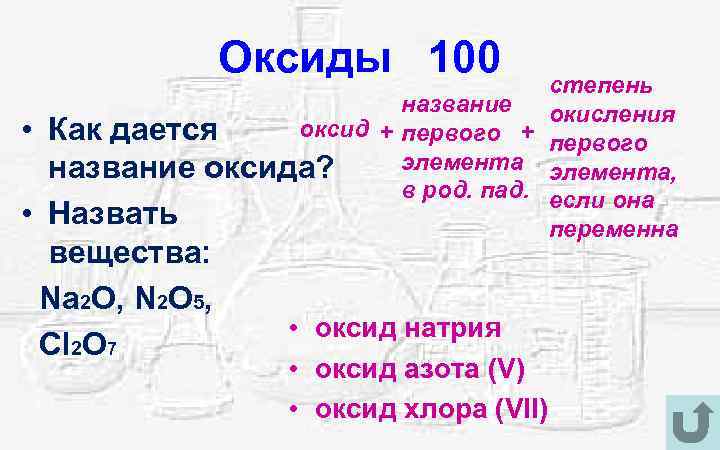 Оксиды 100

• Как дается название оксида?
• Назвать вещества:
$Na_2O$, $N_2O_5$, $Cl_2O_7$

оксид + название первого элемента в род. пад. + степень окисления первого элемента, если она переменна

• оксид натрия
• оксид азота (V)
• оксид хлора (VII)